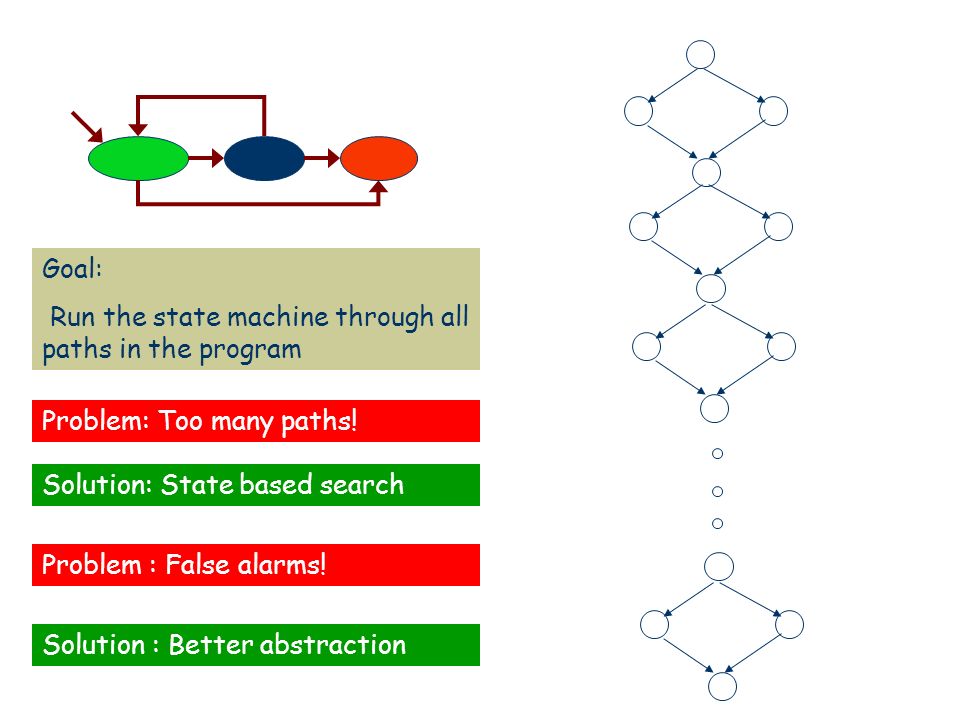 Goal:

Run the state machine through all paths in the program

Problem: Too many paths!

Solution: State based search

Problem : False alarms!

Solution : Better abstraction